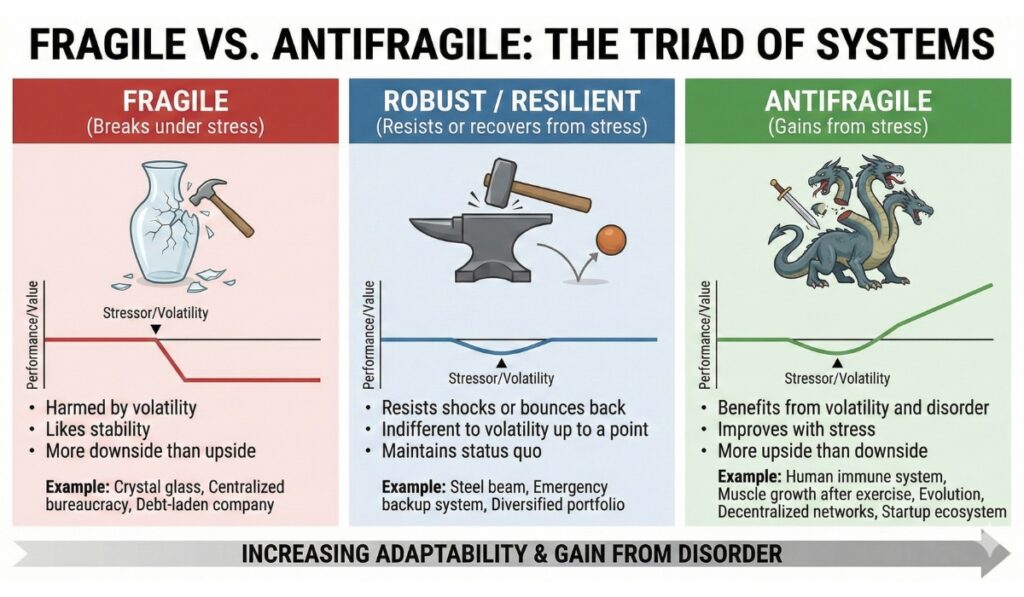 FRAGILE VS. ANTIFRAGILE: THE TRIAD OF SYSTEMS

FRAGILE
(Breaks under stress)

Performance/Value

Stressor/Volatility

• Harmed by volatility
• Likes stability
• More downside than upside

Example: Crystal glass, Centralized bureaucracy, Debt-laden company

ROBUST / RESILIENT
(Resists or recovers from stress)

Performance/Value

Stressor/Volatility

• Resists shocks or bounces back
• Indifferent to volatility up to a point
• Maintains status quo

Example: Steel beam, Emergency backup system, Diversified portfolio

ANTIFRAGILE
(Gains from stress)

Performance/Value

Stressor/Volatility

• Benefits from volatility and disorder
• Improves with stress
• More upside than downside

Example: Human immune system, Muscle growth after exercise, Evolution, Decentralized networks, Startup ecosystem

INCREASING ADAPTABILITY & GAIN FROM DISORDER